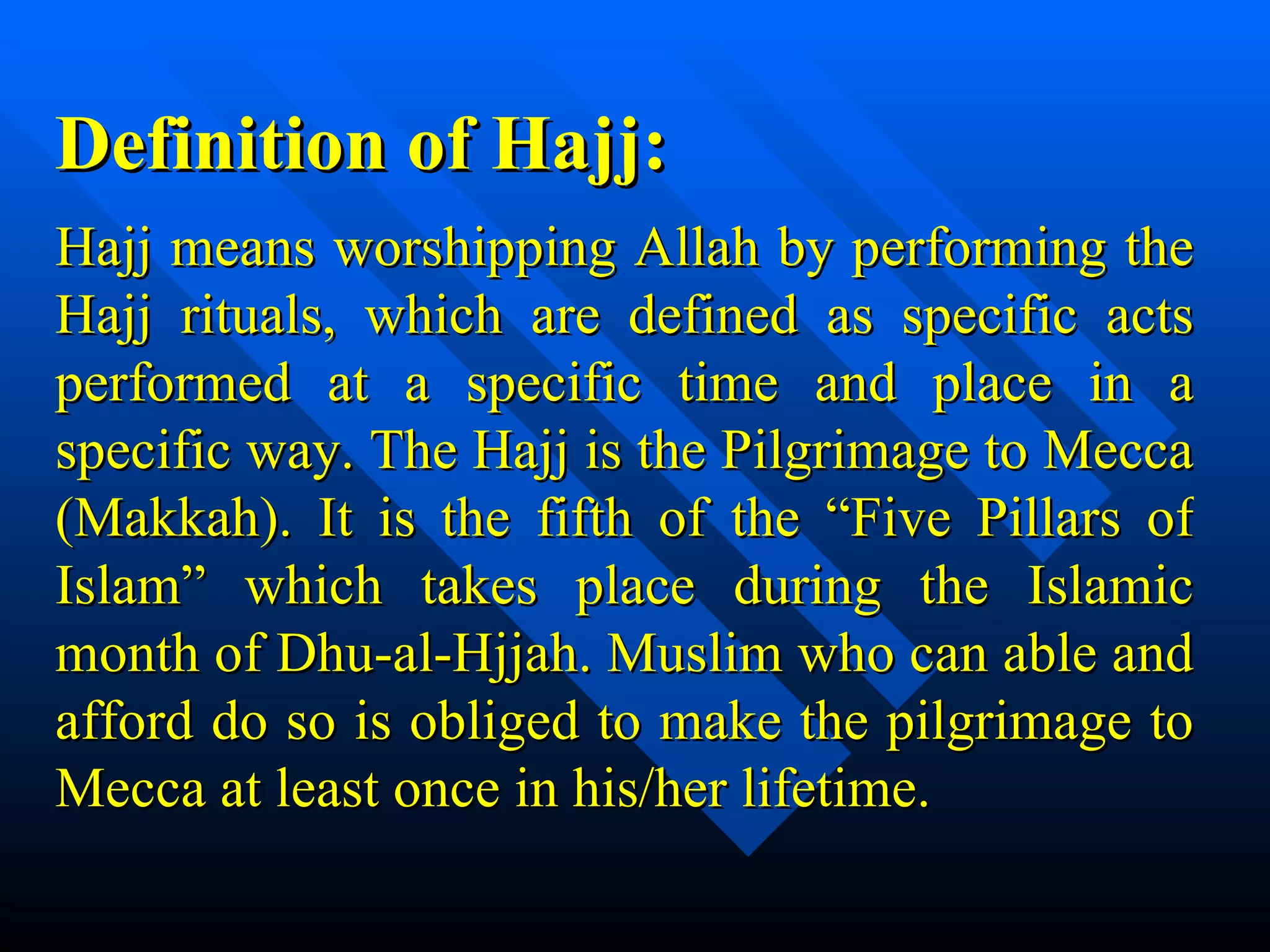 Definition of Hajj:

Hajj means worshipping Allah by performing the Hajj rituals, which are defined as specific acts performed at a specific time and place in a specific way. The Hajj is the Pilgrimage to Mecca (Makkah). It is the fifth of the “Five Pillars of Islam” which takes place during the Islamic month of Dhu-al-Hjjah. Muslim who can able and afford do so is obliged to make the pilgrimage to Mecca at least once in his/her lifetime.